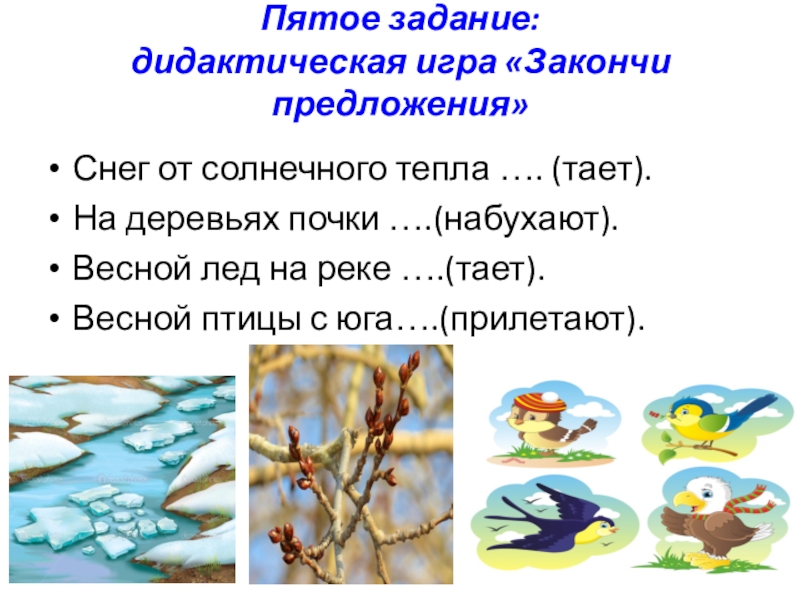 Пятое задание:
дидактическая игра «Закончи предложения»

• Снег от солнечного тепла …. (тает).
• На деревьях почки ….(набухают).
• Весной лед на реке ….(тает).
• Весной птицы с юга….(прилетают).